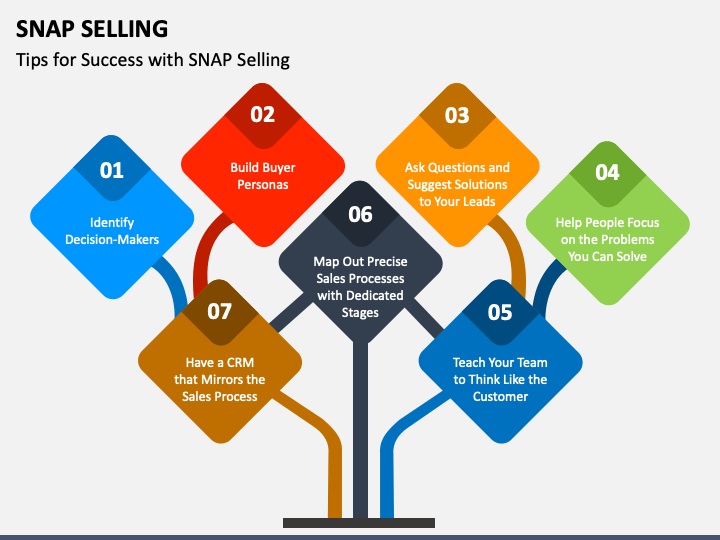 SNAP SELLING

Tips for Success with SNAP Selling

01
Identify Decision-Makers

02
Build Buyer Personas

03
Ask Questions and Suggest Solutions to Your Leads

04
Help People Focus on the Problems You Can Solve

05
Teach Your Team to Think Like the Customer

06
Map Out Precise Sales Processes with Dedicated Stages

07
Have a CRM that Mirrors the Sales Process